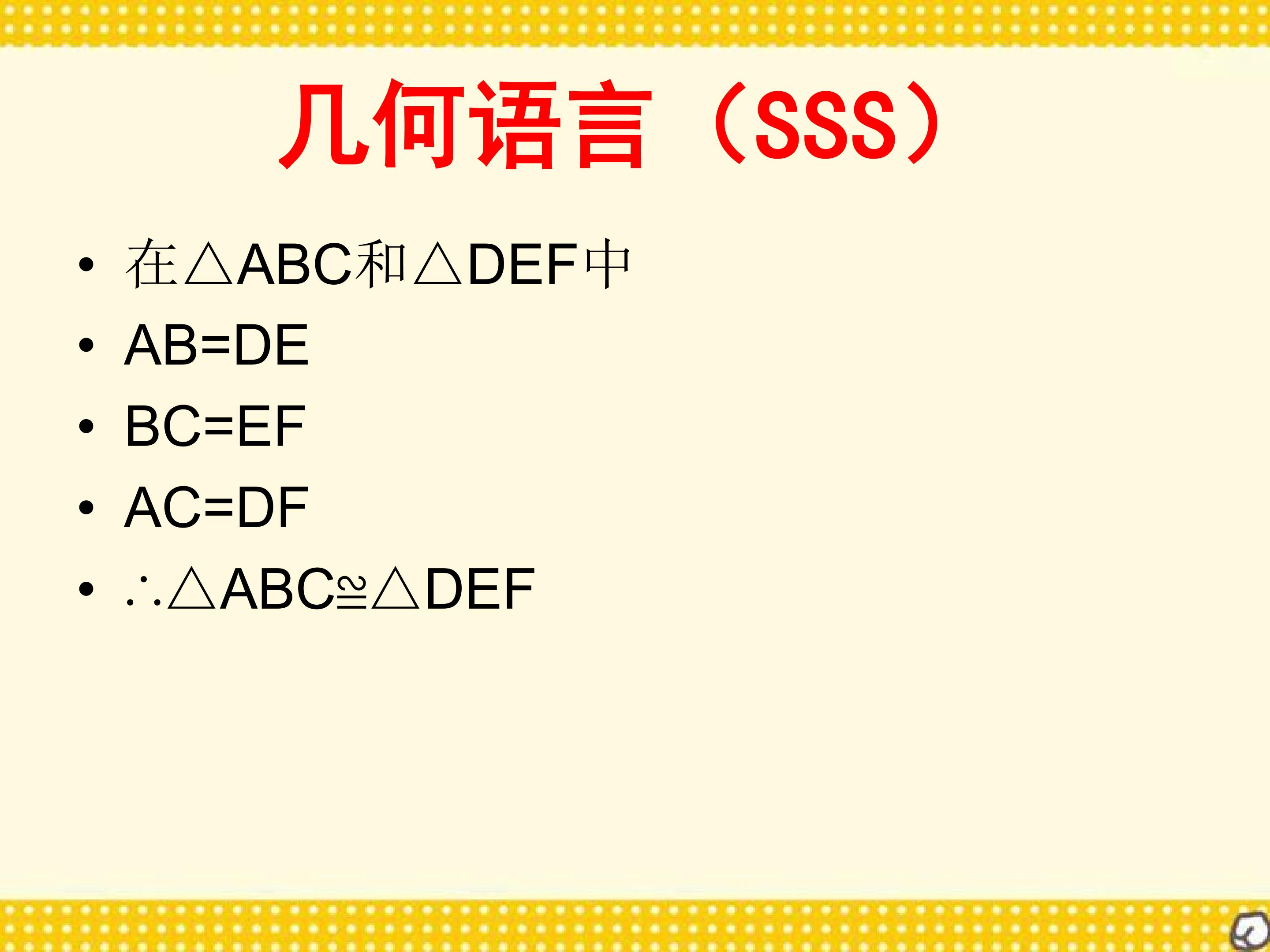 几何语言（SSS）

• 在△ABC和△DEF中
• AB=DE
• BC=EF
• AC=DF
• ∴△ABC≌△DEF